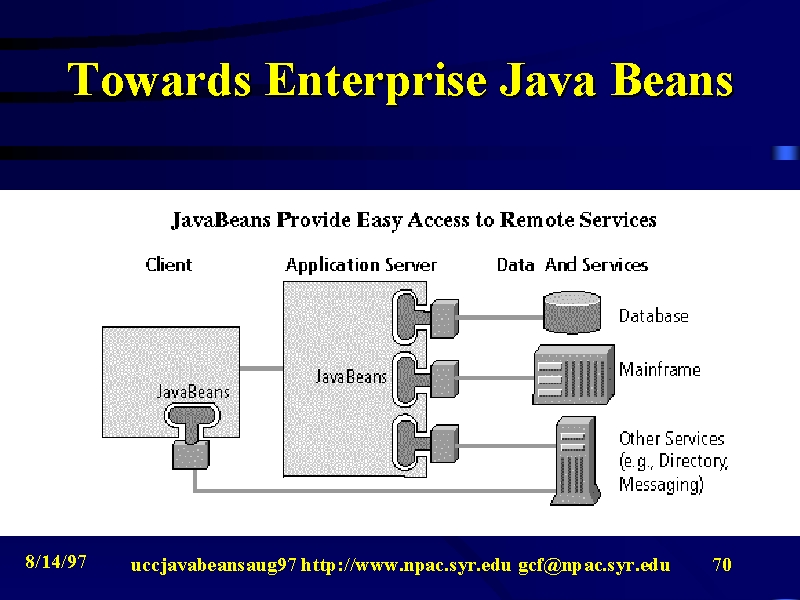 Towards Enterprise Java Beans

JavaBeans Provide Easy Access to Remote Services

Client

Application Server

Data And Services

JavaBeans

JavaBeans

Database

Mainframe

Other Services (e.g., Directory, Messaging)

8/14/97

uccjavabeansaug97 http://www.npac.syr.edu gcf@npac.syr.edu

70